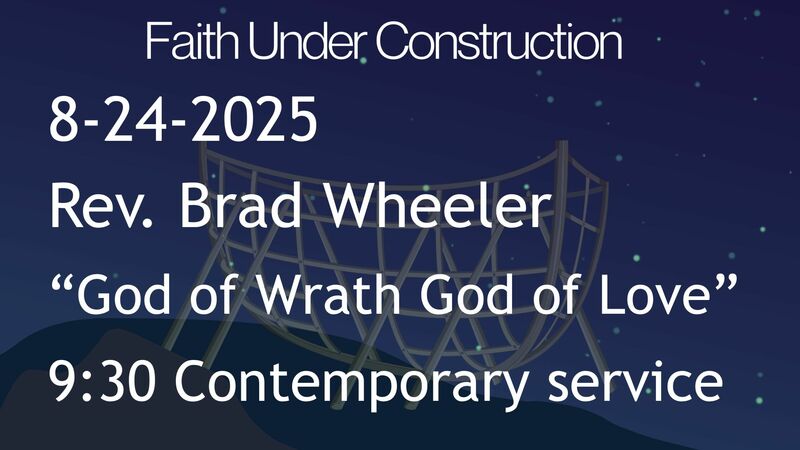 Faith Under Construction

8-24-2025

Rev. Brad Wheeler

“God of Wrath God of Love”

9:30 Contemporary service